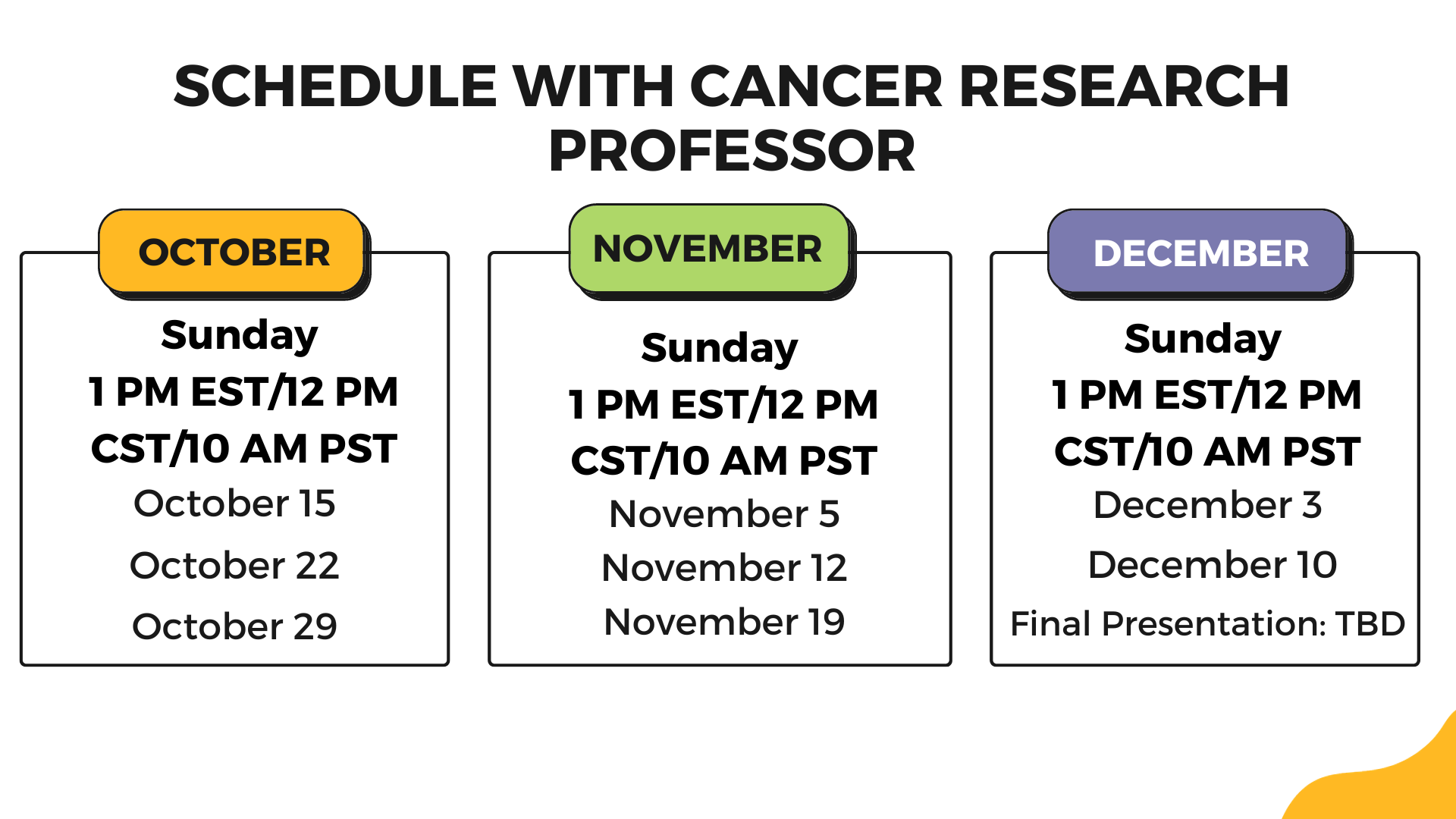 SCHEDULE WITH CANCER RESEARCH PROFESSOR

OCTOBER

Sunday
1 PM EST/12 PM CST/10 AM PST
October 15
October 22
October 29

NOVEMBER

Sunday
1 PM EST/12 PM CST/10 AM PST
November 5
November 12
November 19

DECEMBER

Sunday
1 PM EST/12 PM CST/10 AM PST
December 3
December 10
Final Presentation: TBD